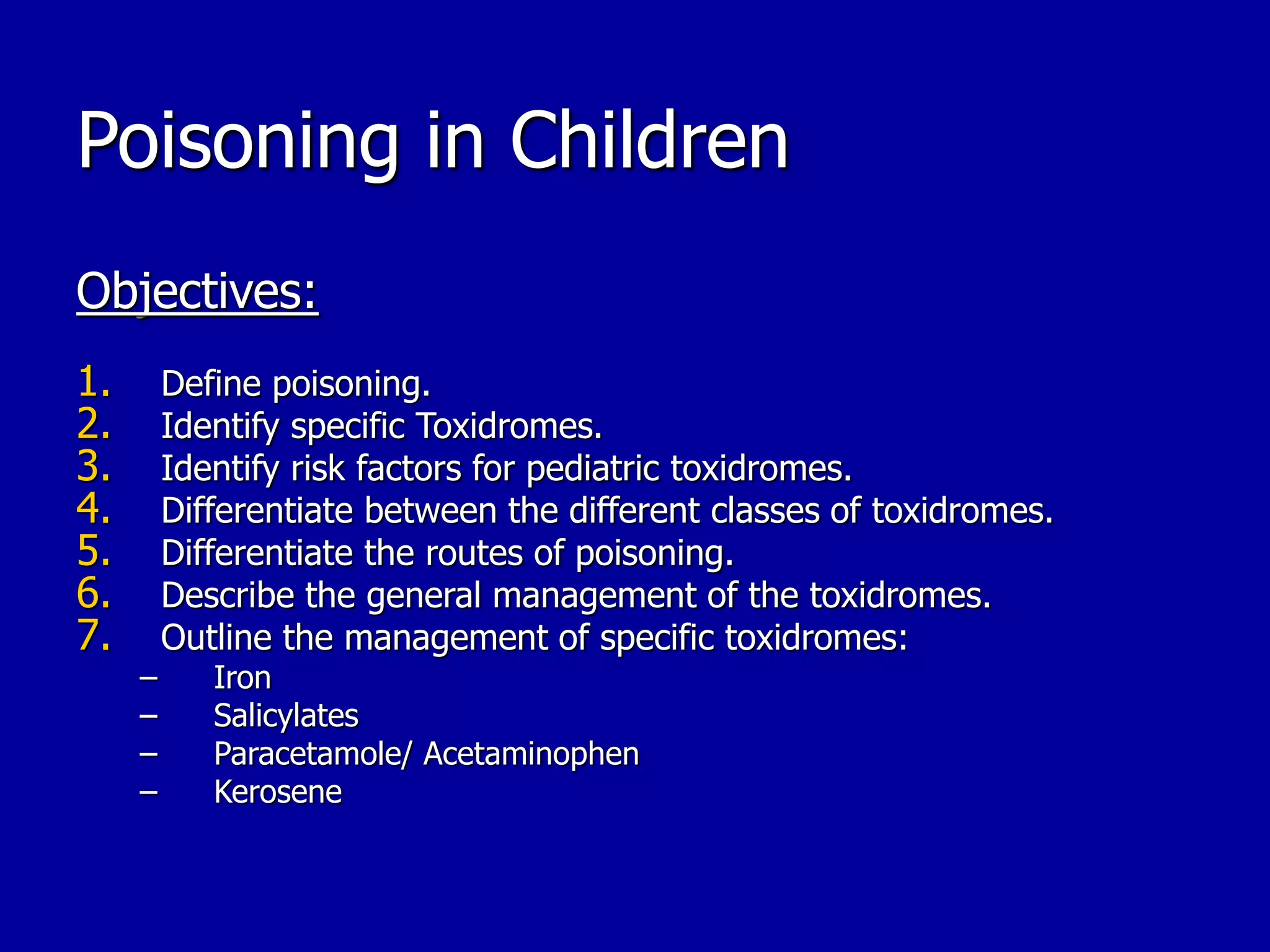 Poisoning in Children

Objectives:

1. Define poisoning.
2. Identify specific Toxidromes.
3. Identify risk factors for pediatric toxidromes.
4. Differentiate between the different classes of toxidromes.
5. Differentiate the routes of poisoning.
6. Describe the general management of the toxidromes.
7. Outline the management of specific toxidromes:
– Iron
– Salicylates
– Paracetamole/ Acetaminophen
– Kerosene